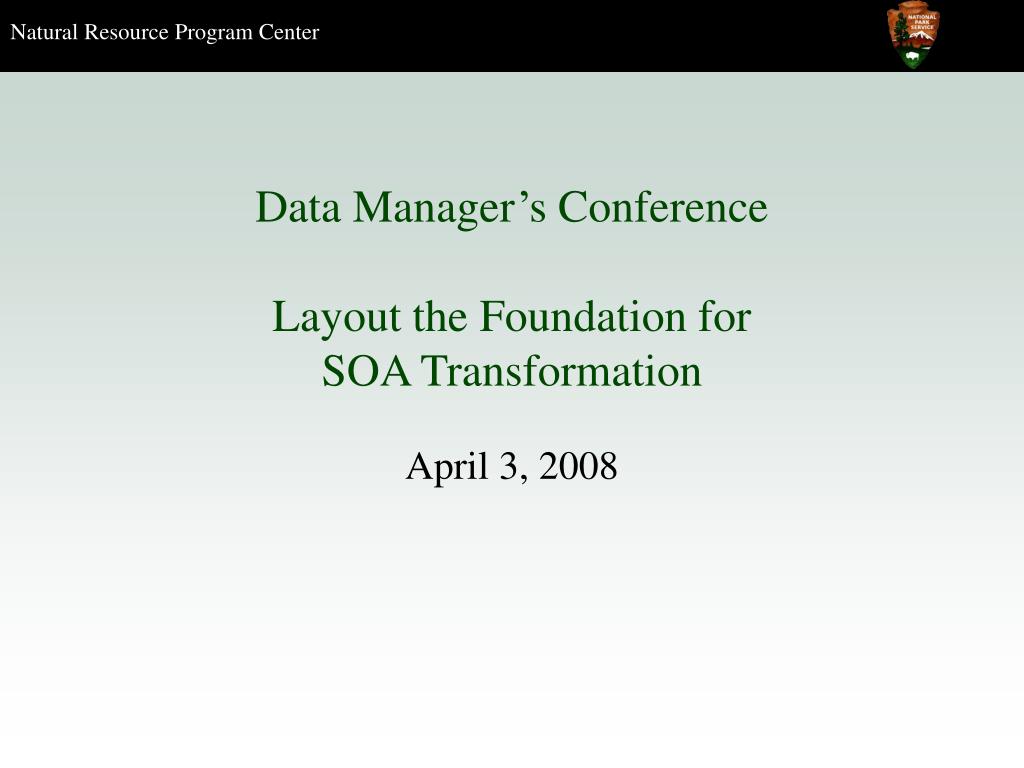 Natural Resource Program Center

NATIONAL PARK SERVICE

Data Manager’s Conference

Layout the Foundation for SOA Transformation

April 3, 2008